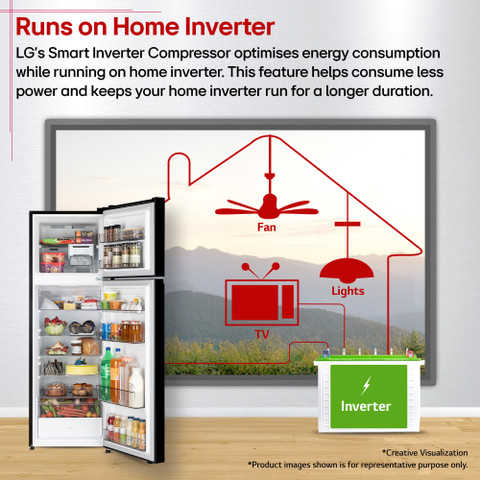 Runs on Home Inverter

LG's Smart Inverter Compressor optimises energy consumption while running on home inverter. This feature helps consume less power and keeps your home inverter run for a longer duration.

Fan

Lights

TV

Inverter

*Creative Visualization
*Product images shown is for representative purpose only.